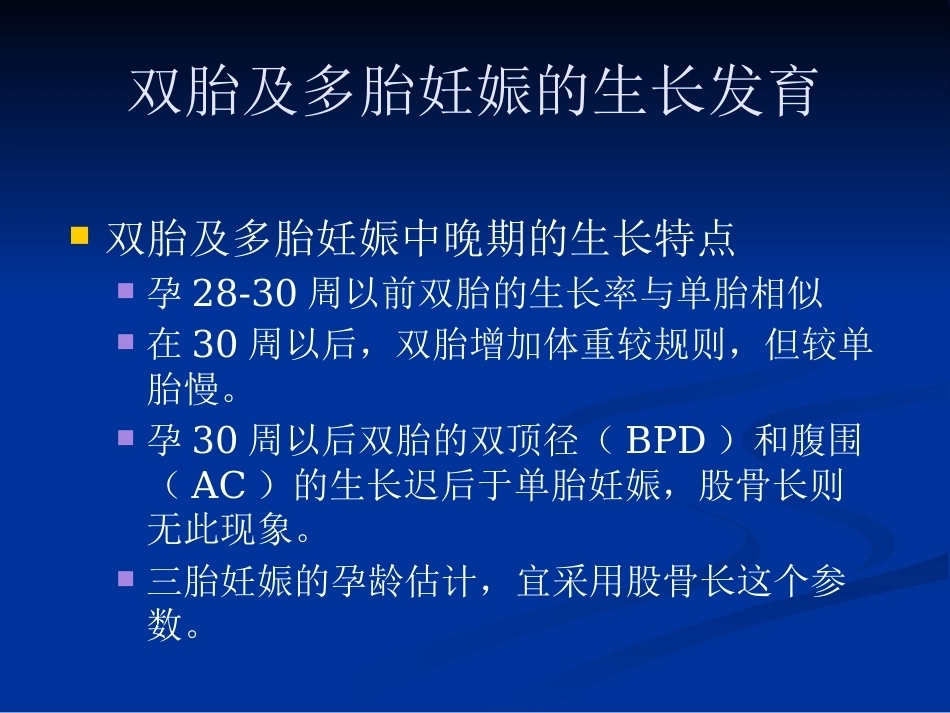 双胎及多胎妊娠的生长发育

双胎及多胎妊娠中晚期的生长特点

孕 28-30 周以前双胎的生长率与单胎相似

在 30 周以后，双胎增加体重较规则，但较单胎慢。

孕 30 周以后双胎的双顶径（ BPD ）和腹围（ AC ）的生长迟后于单胎妊娠，股骨长则无此现象。

三胎妊娠的孕龄估计，宜采用股骨长这个参数。